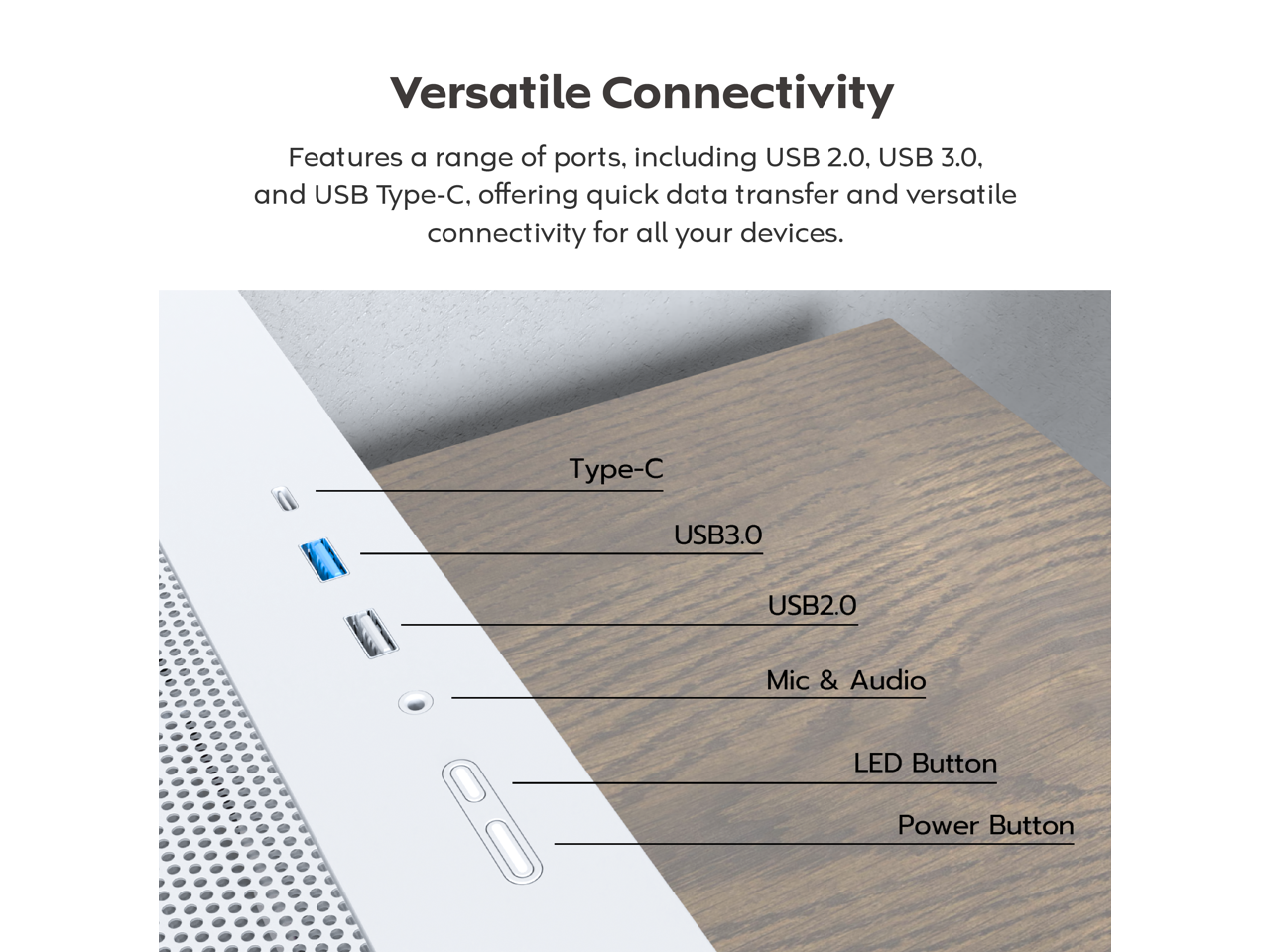 Versatile Connectivity

Features a range of ports, including USB 2.0, USB 3.0, and USB Type-C, offering quick data transfer and versatile connectivity for all your devices.

Type-C

USB3.0

USB2.0

Mic & Audio

LED Button

Power Button